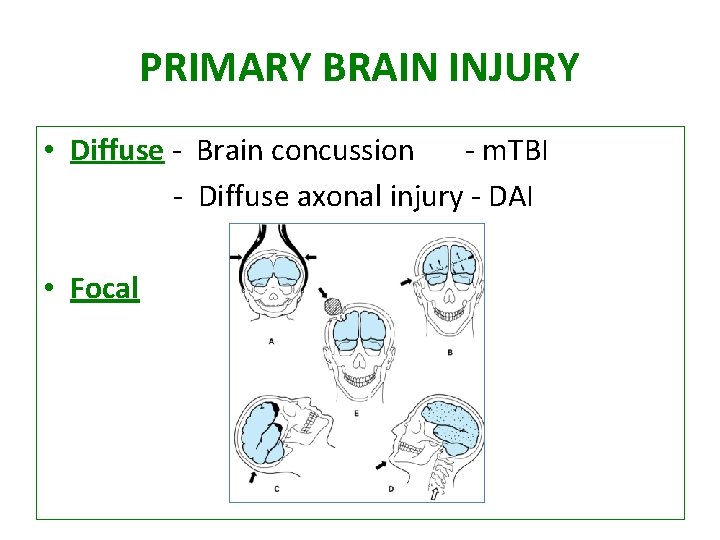 PRIMARY BRAIN INJURY

• Diffuse - Brain concussion - mTBI
- Diffuse axonal injury - DAI

• Focal

A

B

E

C

D